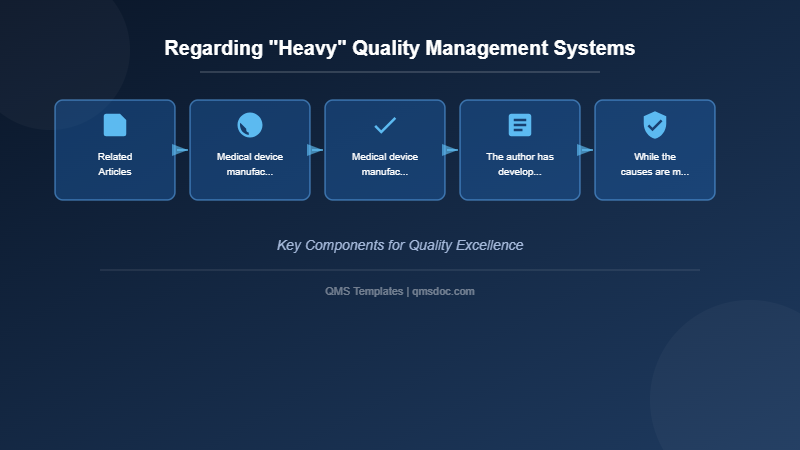 Regarding "Heavy" Quality Management Systems

Related Articles

Medical device manufac...

Medical device manufac...

The author has develop...

While the causes are m...

Key Components for Quality Excellence

QMS Templates | qmsdoc.com